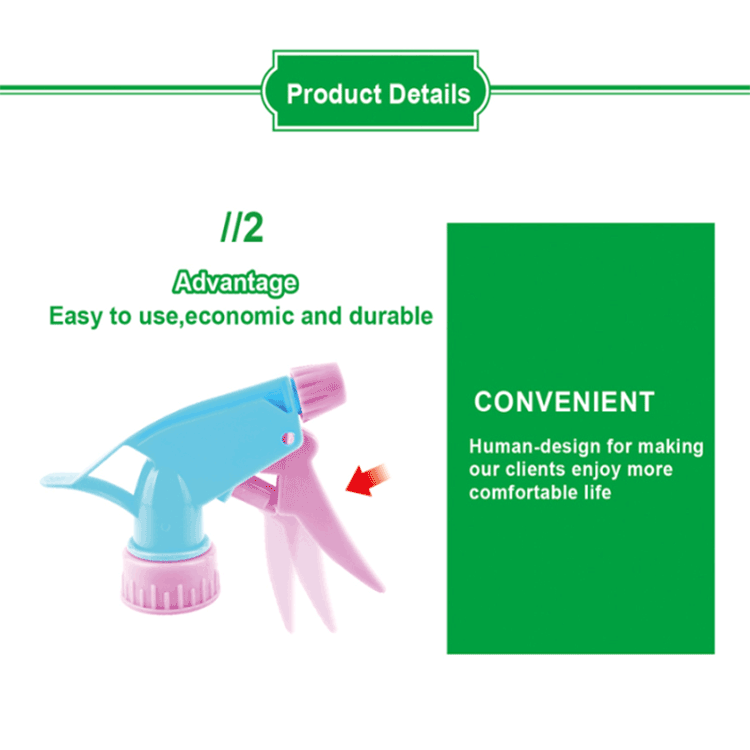 Product Details

//2

Advantage

Easy to use,economic and durable

CONVENIENT

Human-design for making our clients enjoy more comfortable life